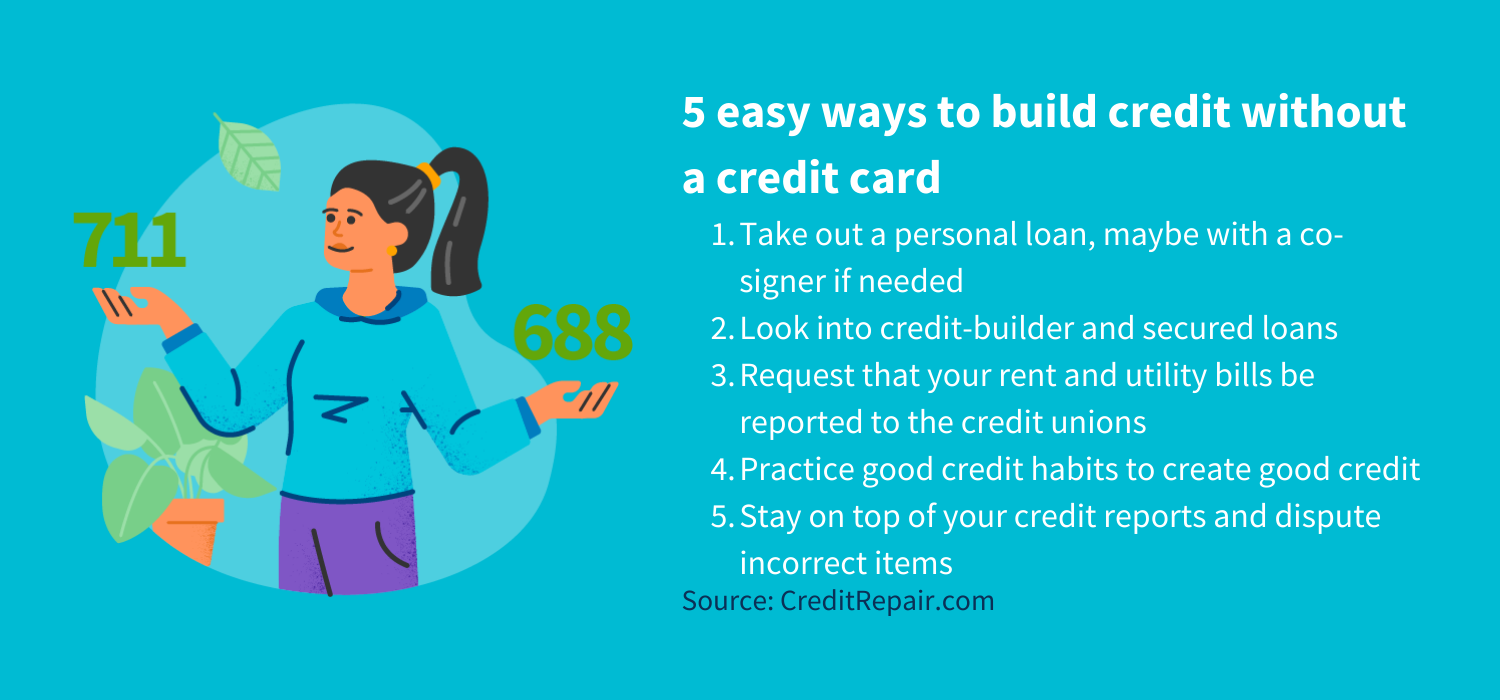 711

688

5 easy ways to build credit without a credit card

1. Take out a personal loan, maybe with a co-signer if needed
2. Look into credit-builder and secured loans
3. Request that your rent and utility bills be reported to the credit unions
4. Practice good credit habits to create good credit
5. Stay on top of your credit reports and dispute incorrect items

Source: CreditRepair.com